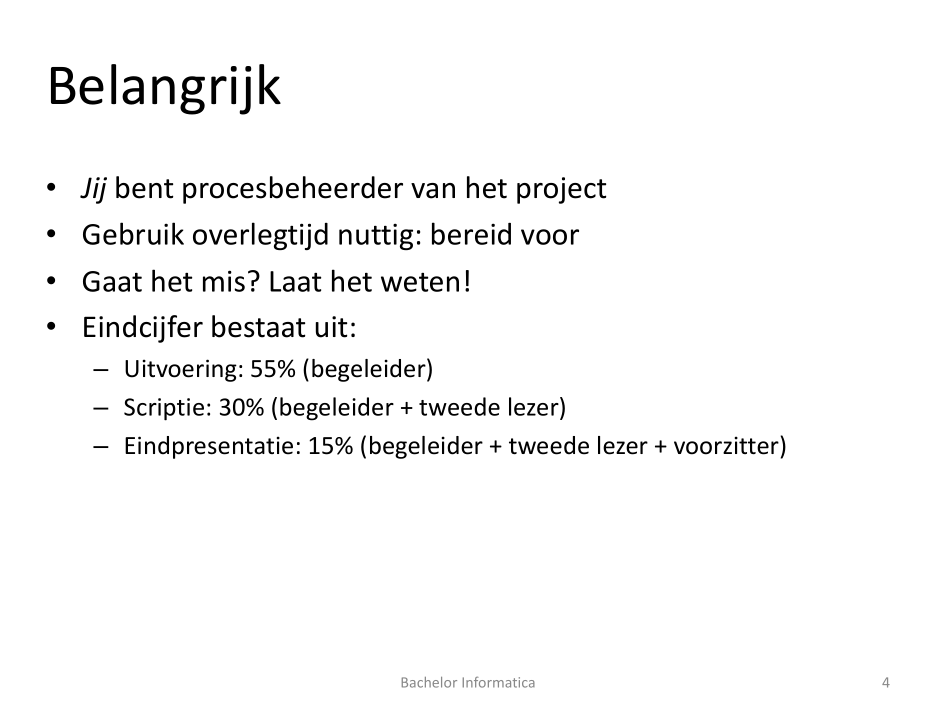 Belangrijk

• Jij bent procesbeheerder van het project
• Gebruik overlegtijd nuttig: bereid voor
• Gaat het mis? Laat het weten!
• Eindcijfer bestaat uit:
– Uitvoering: 55% (begeleider)
– Scriptie: 30% (begeleider + tweede lezer)
– Eindpresentatie: 15% (begeleider + tweede lezer + voorzitter)

Bachelor Informatica

4